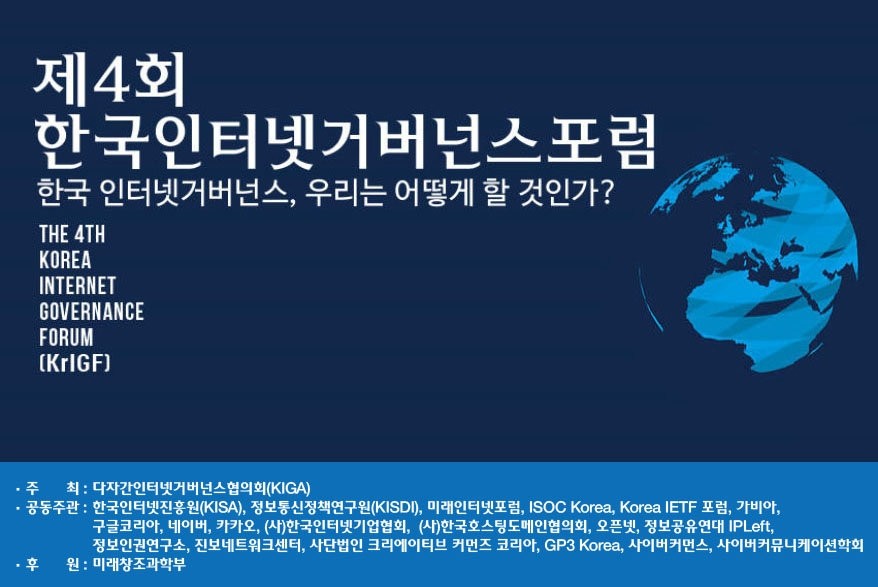 제4회
한국인터넷거버넌스포럼
한국 인터넷거버넌스, 우리는 어떻게 할 것인가?

THE 4TH
KOREA
INTERNET
GOVERNANCE
FORUM
(KrIGF)

· 주 최 : 다자간인터넷거버넌스협의회(KIGA)
· 공동주관 : 한국인터넷진흥원(KISA), 정보통신정책연구원(KISDI), 미래인터넷포럼, ISOC Korea, Korea IETF 포럼, 가비아, 구글코리아, 네이버, 카카오, (사)한국인터넷기업협회, (사)한국호스팅도메인협의회, 오픈넷, 정보공유연대 IPLeft, 정보인권연구소, 진보네트워크센터, 사단법인 크리에이티브 커먼즈 코리아, GP3 Korea, 사이버커먼스, 사이버커뮤니케이션학회
· 후 원 : 미래창조과학부